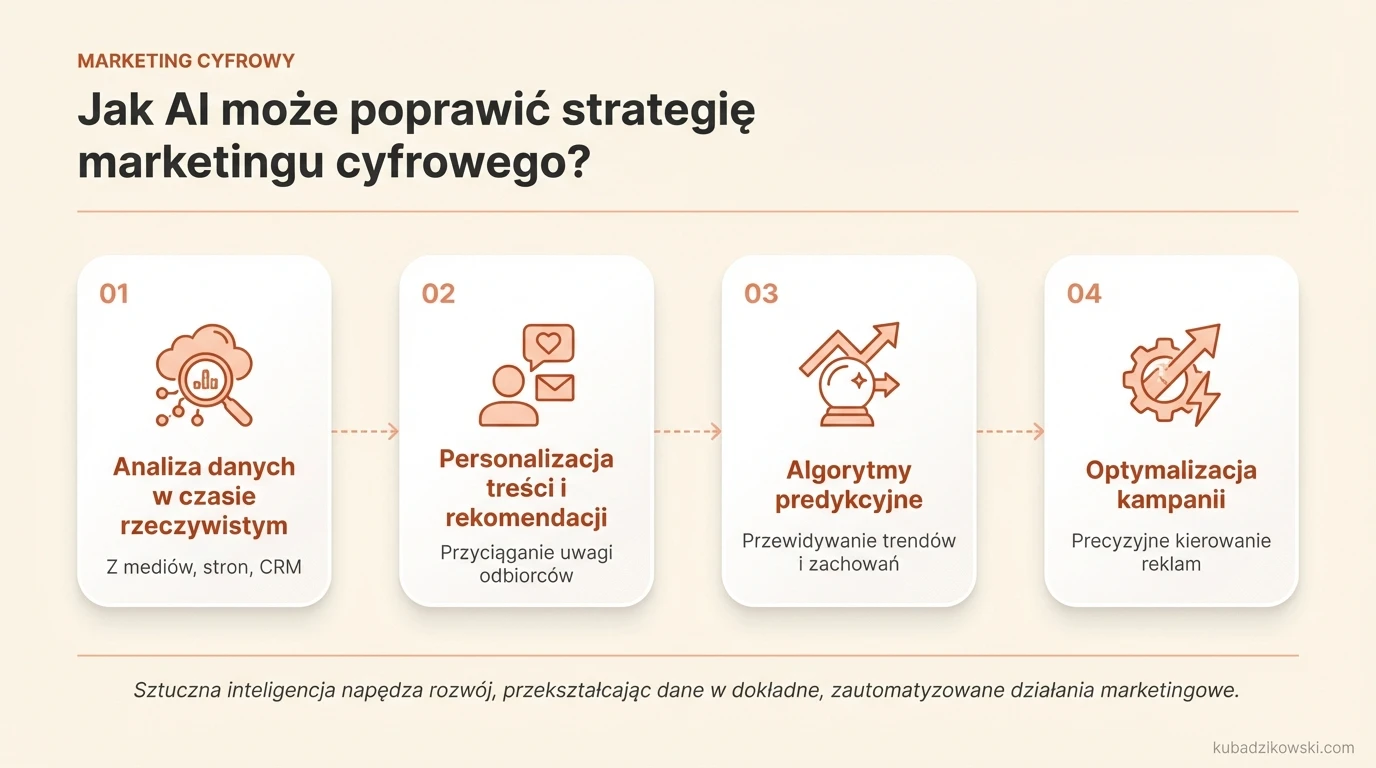 MARKETING CYFROWY

Jak AI może poprawić strategię marketingu cyfrowego?

01

Analiza danych w czasie rzeczywistym

Z mediów, stron, CRM

02

Personalizacja treści i rekomendacji

Przyciąganie uwagi odbiorców

03

Algorytmy predykcyjne

Przewidywanie trendów i zachowań

04

Optymalizacja kampanii

Precyzyjne kierowanie reklam

Sztuczna inteligencja napędza rozwój, przekształcając dane w dokładne, zautomatyzowane działania marketingowe.

kubadzikowski.com